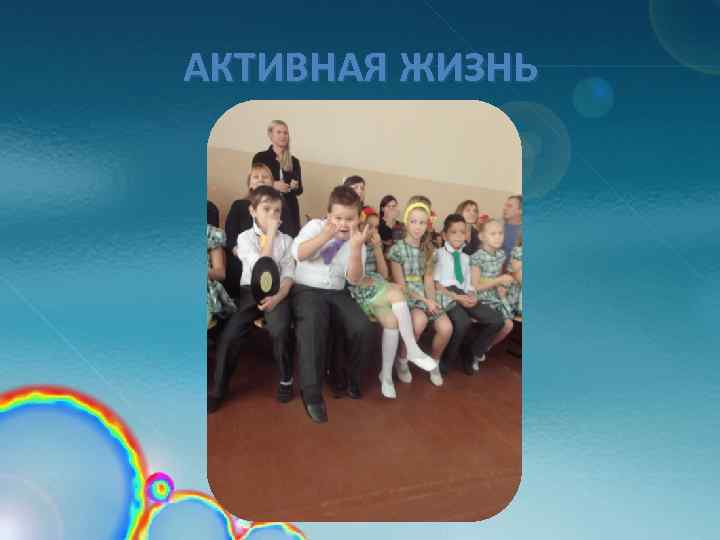 АКТИВНАЯ ЖИЗНЬ